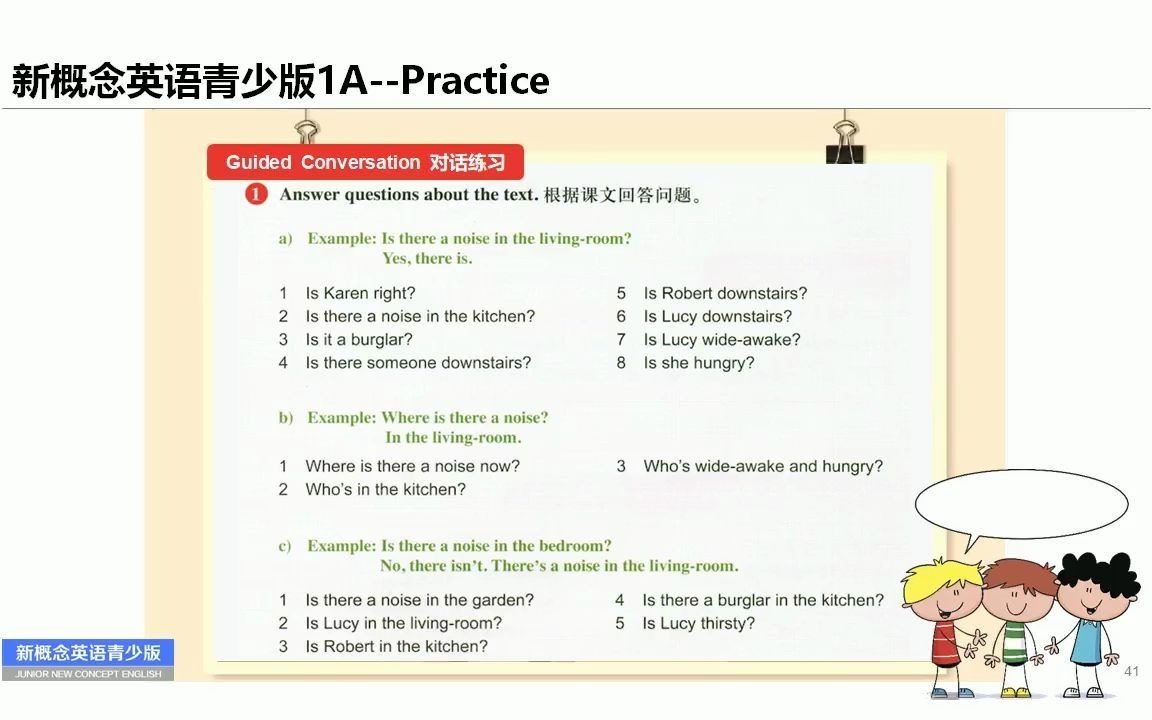 新概念英语青少版1A--Practice

Guided Conversation 对话练习

1 Answer questions about the text. 根据课文回答问题。

a) Example: Is there a noise in the living-room?
Yes, there is.

1 Is Karen right?
2 Is there a noise in the kitchen?
3 Is it a burglar?
4 Is there someone downstairs?

5 Is Robert downstairs?
6 Is Lucy downstairs?
7 Is Lucy wide-awake?
8 Is she hungry?

b) Example: Where is there a noise?
In the living-room.

1 Where is there a noise now?
2 Who's in the kitchen?

3 Who's wide-awake and hungry?

c) Example: Is there a noise in the bedroom?
No, there isn't. There's a noise in the living-room.

1 Is there a noise in the garden?
2 Is Lucy in the living-room?
3 Is Robert in the kitchen?

4 Is there a burglar in the kitchen?
5 Is Lucy thirsty?

新概念英语青少版
JUNIOR NEW CONCEPT ENGLISH

41